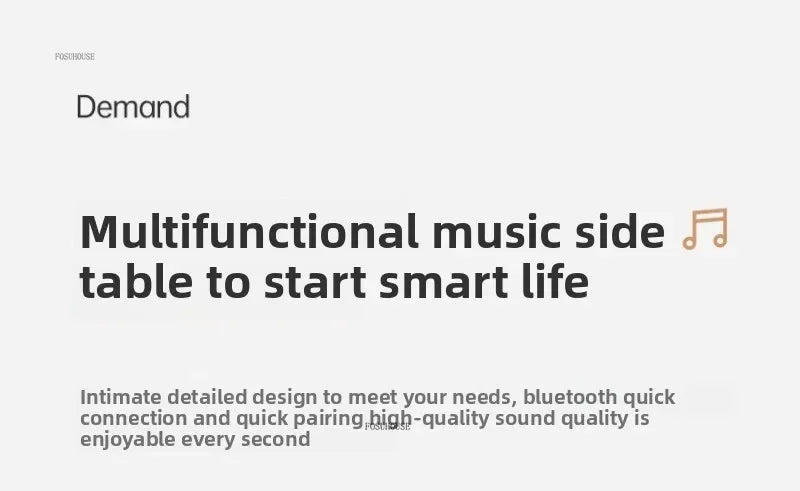 FOSUHOUSE

Demand

Multifunctional music side table to start smart life

Intimate detailed design to meet your needs, bluetooth quick connection and quick pairing high-quality sound quality is enjoyable every second

FOSUHOUSE